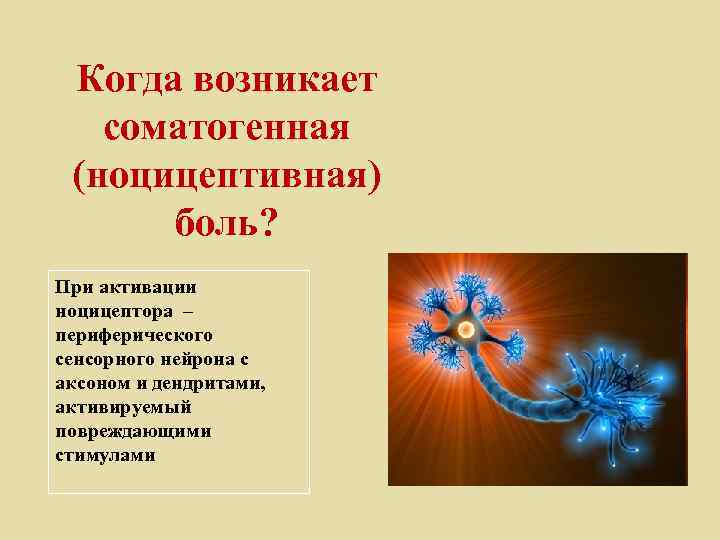 Когда возникает соматогенная (ноцицептивная) боль?

При активации ноцицептора – периферического сенсорного нейрона с аксоном и дендритами, активируемый повреждающими стимулами